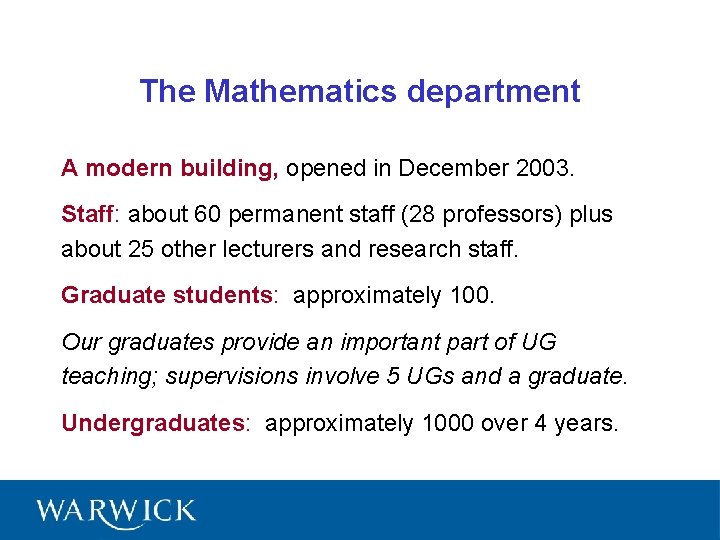 The Mathematics department

A modern building, opened in December 2003.

Staff: about 60 permanent staff (28 professors) plus about 25 other lecturers and research staff.

Graduate students: approximately 100.

Our graduates provide an important part of UG teaching; supervisions involve 5 UGs and a graduate.

Undergraduates: approximately 1000 over 4 years.

WARWICK